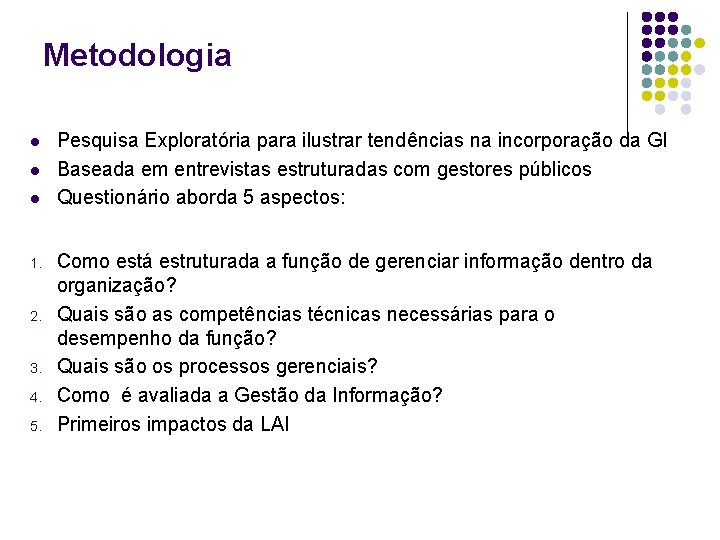 Metodologia

- Pesquisa Exploratória para ilustrar tendências na incorporação da GI
- Baseada em entrevistas estruturadas com gestores públicos
- Questionário aborda 5 aspectos:

1. Como está estruturada a função de gerenciar informação dentro da organização?
2. Quais são as competências técnicas necessárias para o desempenho da função?
3. Quais são os processos gerenciais?
4. Como é avaliada a Gestão da Informação?
5. Primeiros impactos da LAI